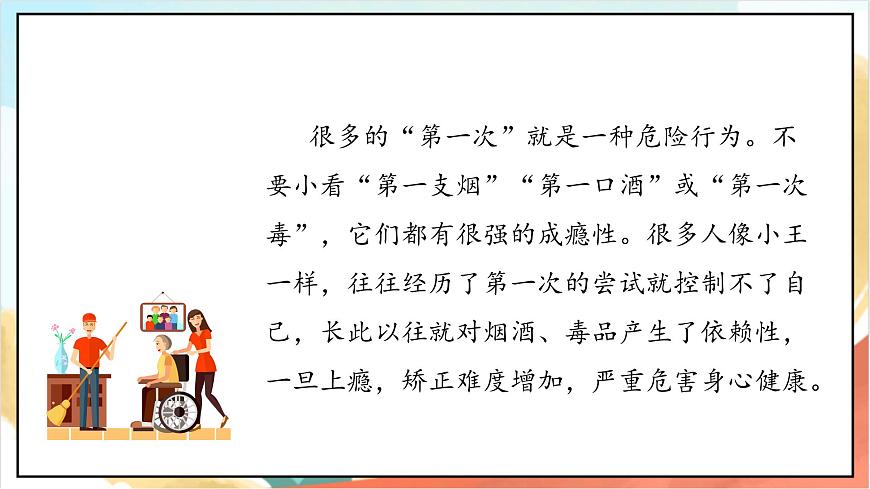 很多的“第一次”就是一种危险行为。不要小看“第一支烟”“第一口酒”或“第一次毒”，它们都有很强的成瘾性。很多人像小王一样，往往经历了第一次的尝试就控制不了自己，长此以往就对烟酒、毒品产生了依赖性，一旦上瘾，矫正难度增加，严重危害身心健康。